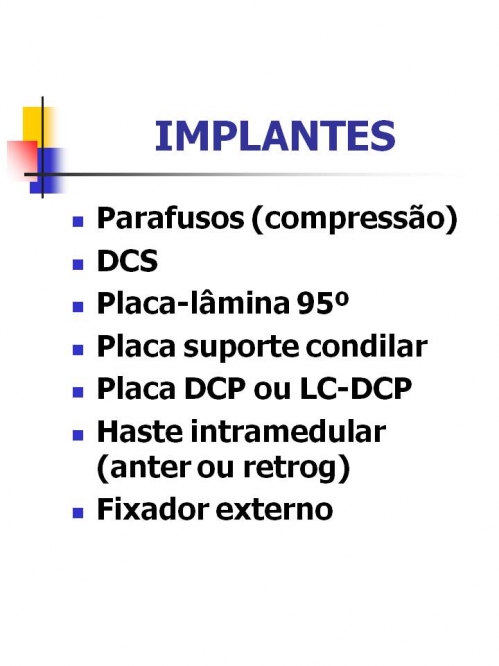 IMPLANTES

- Parafusos (compressão)
- DCS
- Placa-lâmina 95º
- Placa suporte condilar
- Placa DCP ou LC-DCP
- Haste intramedular (anter ou retrog)
- Fixador externo